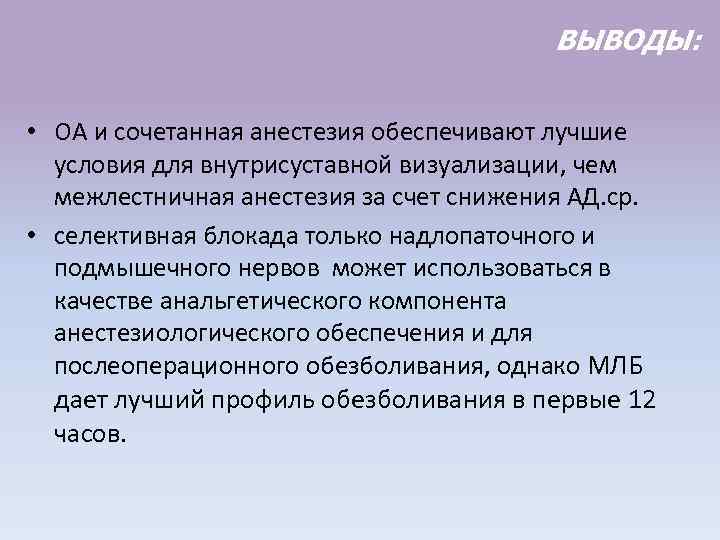 ВЫВОДЫ:

• ОА и сочетанная анестезия обеспечивают лучшие условия для внутрисуставной визуализации, чем межлестничная анестезия за счет снижения АД.ср.

• селективная блокада только надлопаточного и подмышечного нервов может использоваться в качестве анальгетического компонента анестезиологического обеспечения и для послеоперационного обезболивания, однако МЛБ дает лучший профиль обезболивания в первые 12 часов.